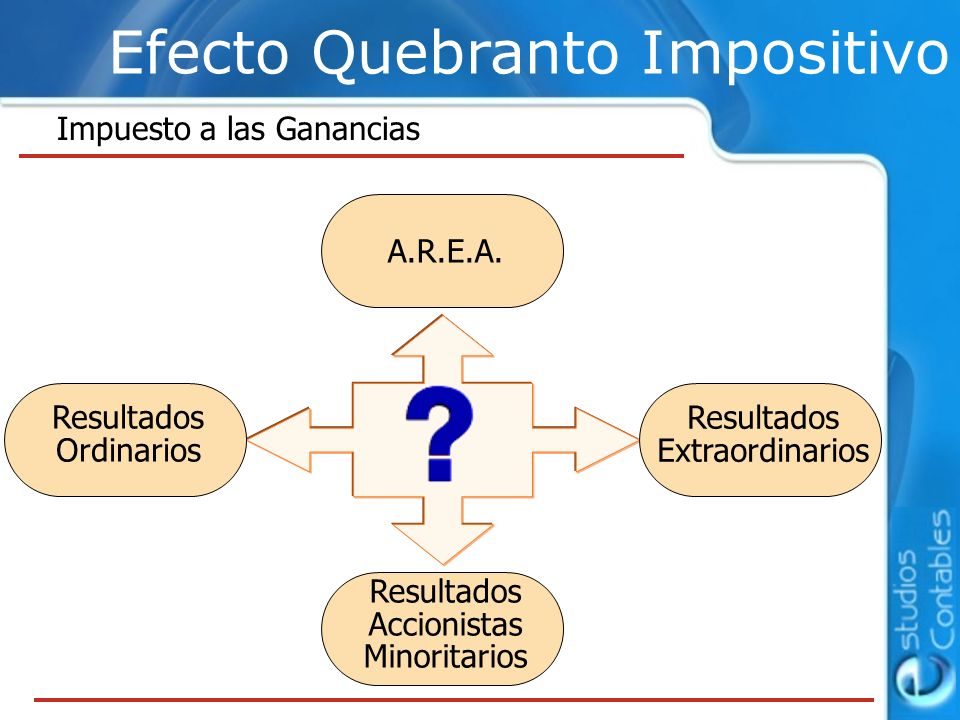 Efecto Quebranto Impositivo

Impuesto a las Ganancias

A.R.E.A.

Resultados Ordinarios

?

Resultados Extraordinarios

Resultados Accionistas Minoritarios

estudios Contables